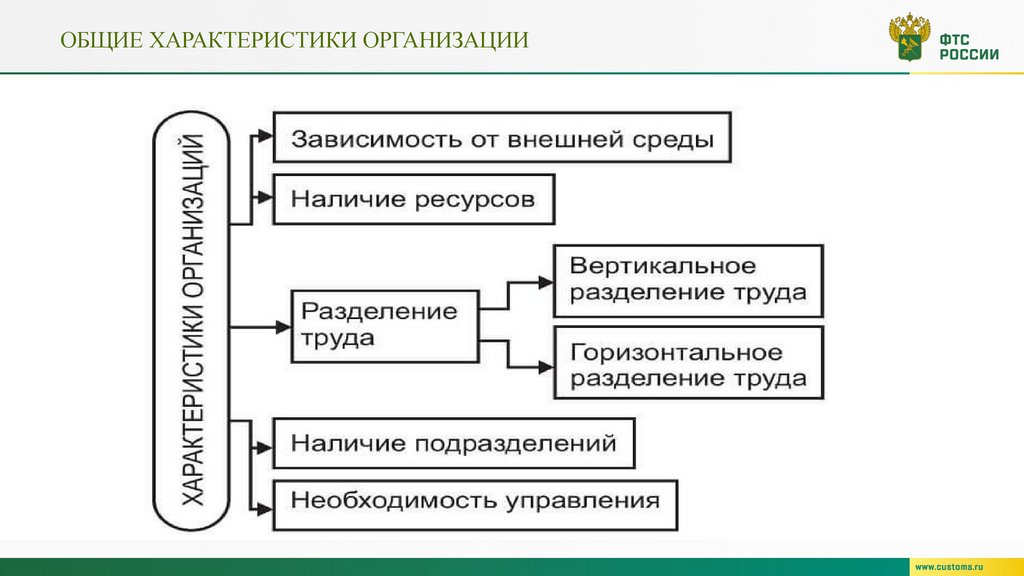 ОБЩИЕ ХАРАКТЕРИСТИКИ ОРГАНИЗАЦИИ

ФТС
РОССИИ

ХАРАКТЕРИСТИКИ ОРГАНИЗАЦИЙ

Зависимость от внешней среды

Наличие ресурсов

Разделение труда

Вертикальное разделение труда

Горизонтальное разделение труда

Наличие подразделений

Необходимость управления

www.customs.ru